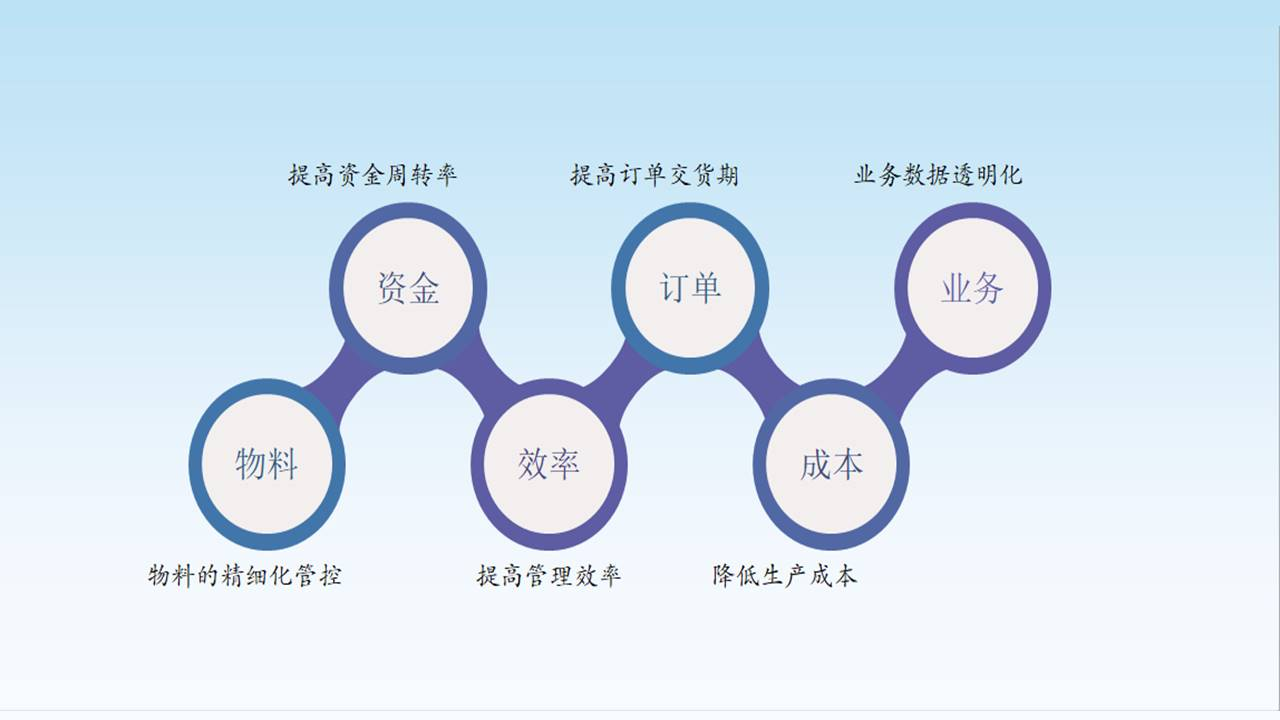 提高资金周转率

提高订单交货期

业务数据透明化

资金

订单

业务

物料

效率

成本

物料的精细化管控

提高管理效率

降低生产成本